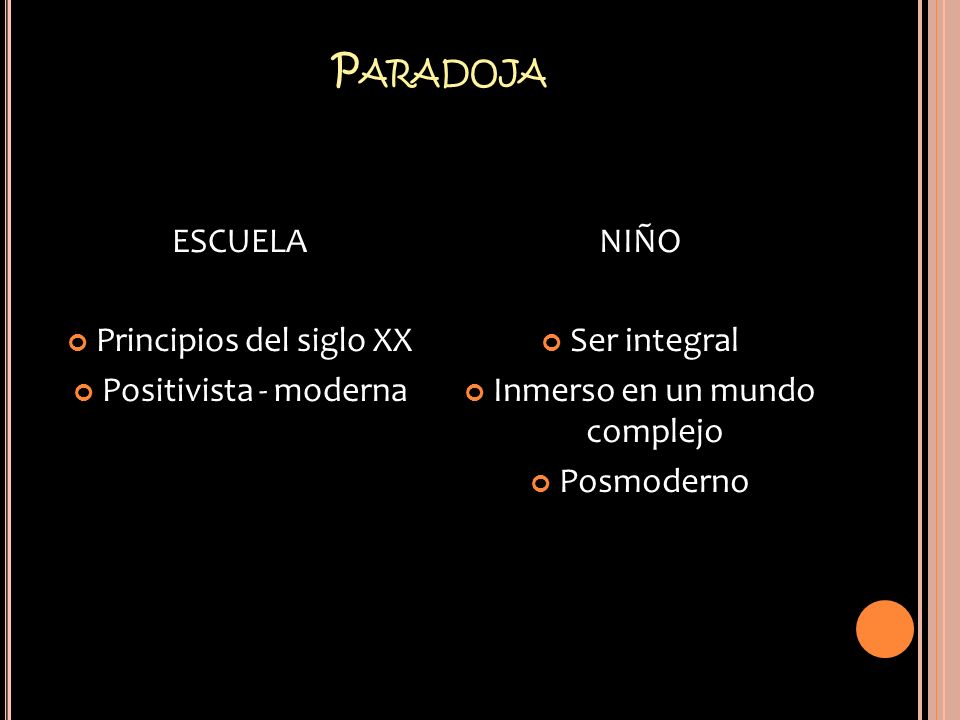 PARADOJA

ESCUELA

Principios del siglo XX
Positivista - moderna

NIÑO

Ser integral
Inmerso en un mundo complejo
Posmoderno